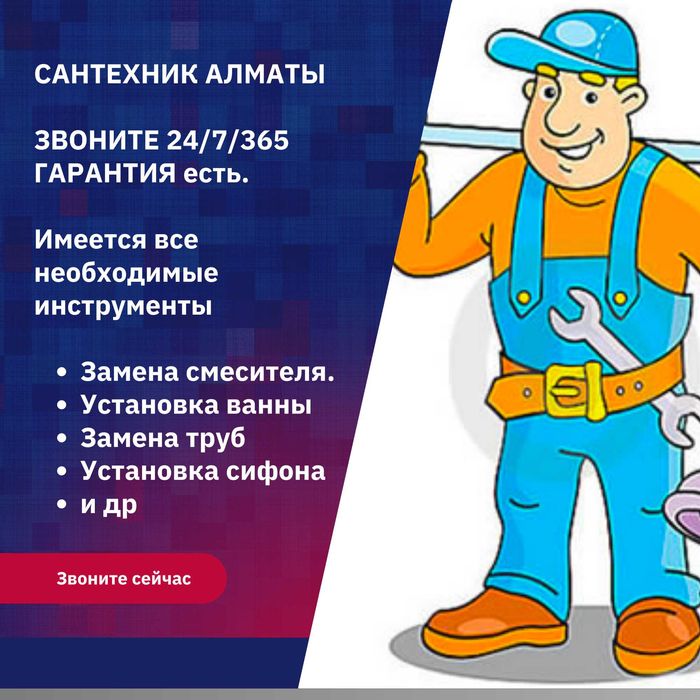 САНТЕХНИК АЛМАТЫ

ЗВОНИТЕ 24/7/365
ГАРАНТИЯ есть.

Имеется все необходимые инструменты

• Замена смесителя.
• Установка ванны
• Замена труб
• Установка сифона
• и др

Звоните сейчас